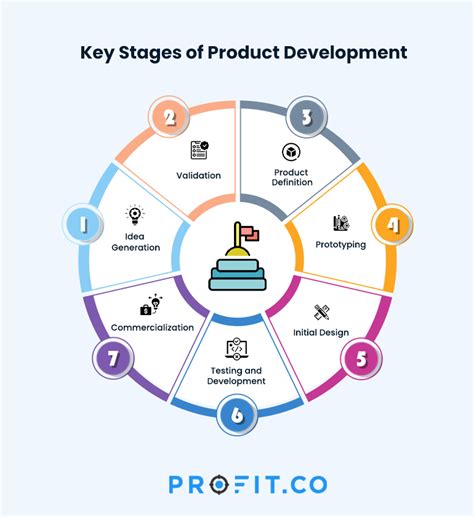 Key Stages of Product Development

1
Idea Generation

2
Validation

3
Product Definition

4
Prototyping

5
Initial Design

6
Testing and Development

7
Commercialization

PROFIT.CO